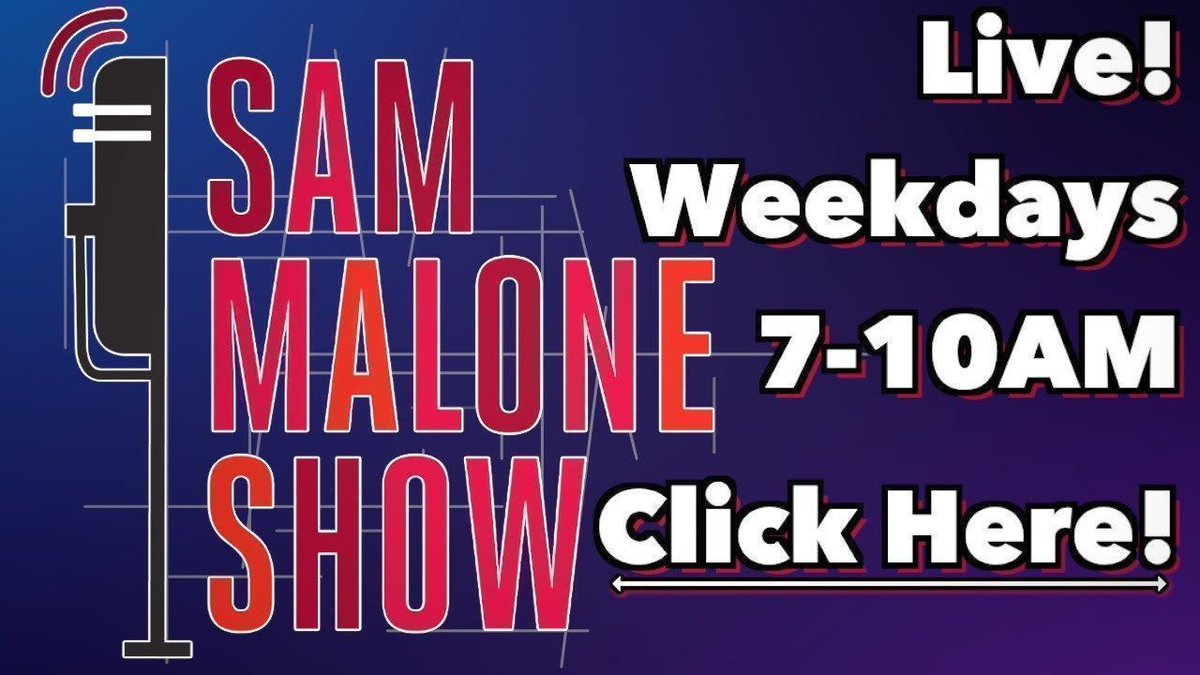 SAM MALONE SHOW

Live!
Weekdays
7-10AM
Click Here!